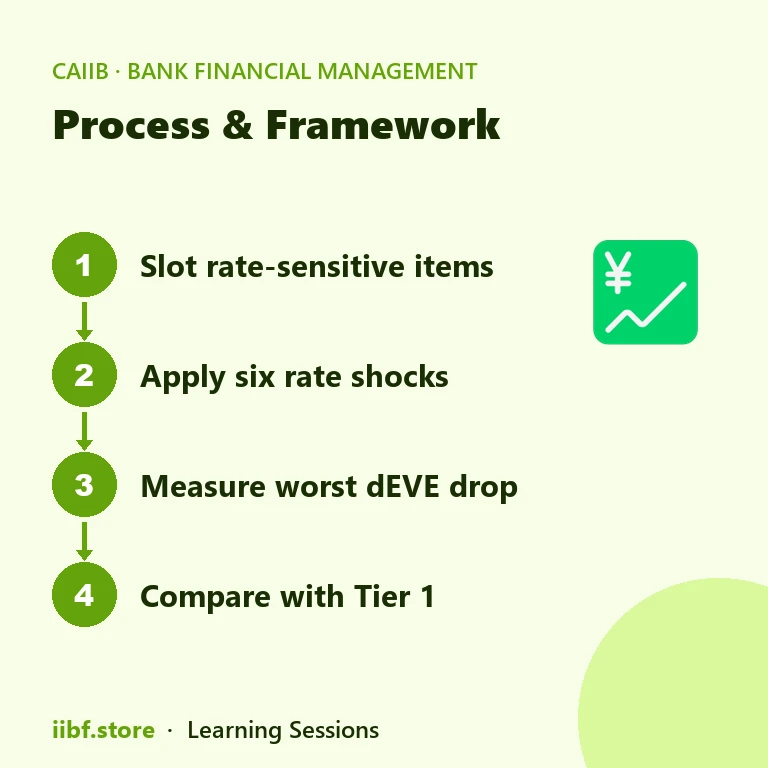 CAIIB · BANK FINANCIAL MANAGEMENT

Process & Framework

1 Slot rate-sensitive items

2 Apply six rate shocks

3 Measure worst dEVE drop

4 Compare with Tier 1

¥

iibf.store · Learning Sessions